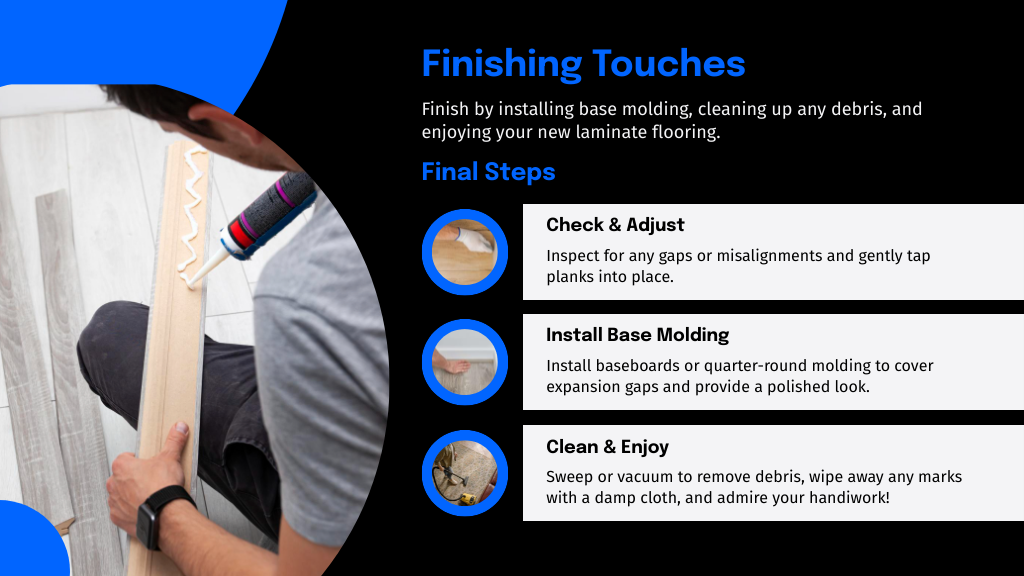 Finishing Touches

Finish by installing base molding, cleaning up any debris, and enjoying your new laminate flooring.

Final Steps

Check & Adjust

Inspect for any gaps or misalignments and gently tap planks into place.

Install Base Molding

Install baseboards or quarter-round molding to cover expansion gaps and provide a polished look.

Clean & Enjoy

Sweep or vacuum to remove debris, wipe away any marks with a damp cloth, and admire your handiwork!